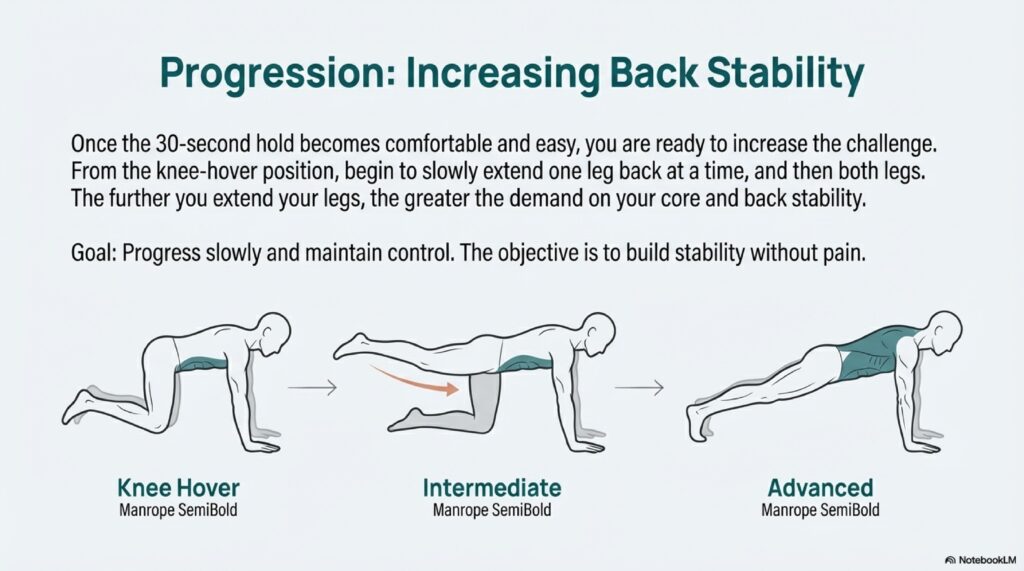 Progression: Increasing Back Stability

Once the 30-second hold becomes comfortable and easy, you are ready to increase the challenge. From the knee-hover position, begin to slowly extend one leg back at a time, and then both legs. The further you extend your legs, the greater the demand on your core and back stability.

Goal: Progress slowly and maintain control. The objective is to build stability without pain.

Knee Hover
Manrope SemiBold

Intermediate
Manrope SemiBold

Advanced
Manrope SemiBold

NotebookLM